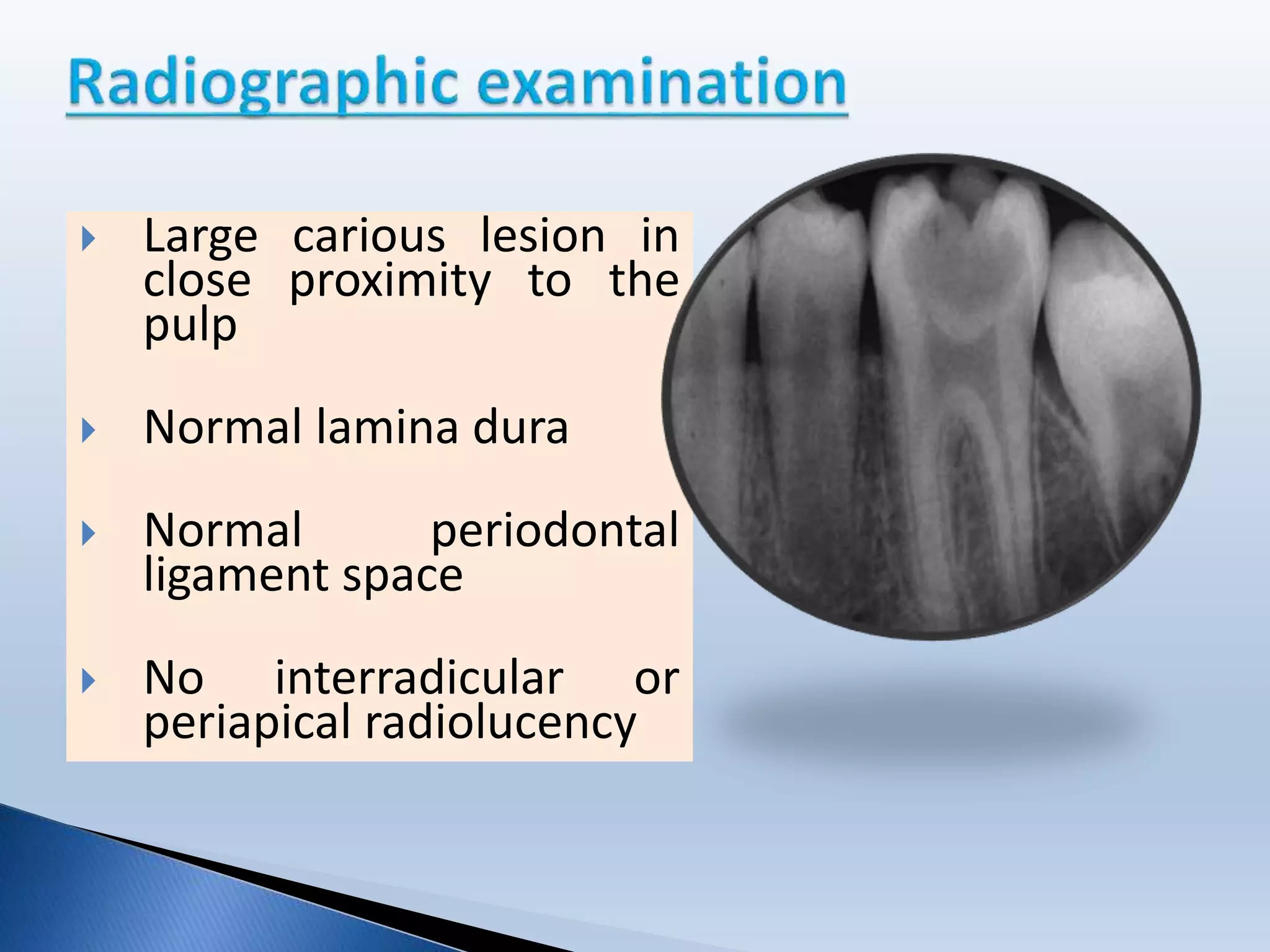 Radiographic examination

Large carious lesion in close proximity to the pulp

Normal lamina dura

Normal periodontal ligament space

No interradicular or periapical radiolucency